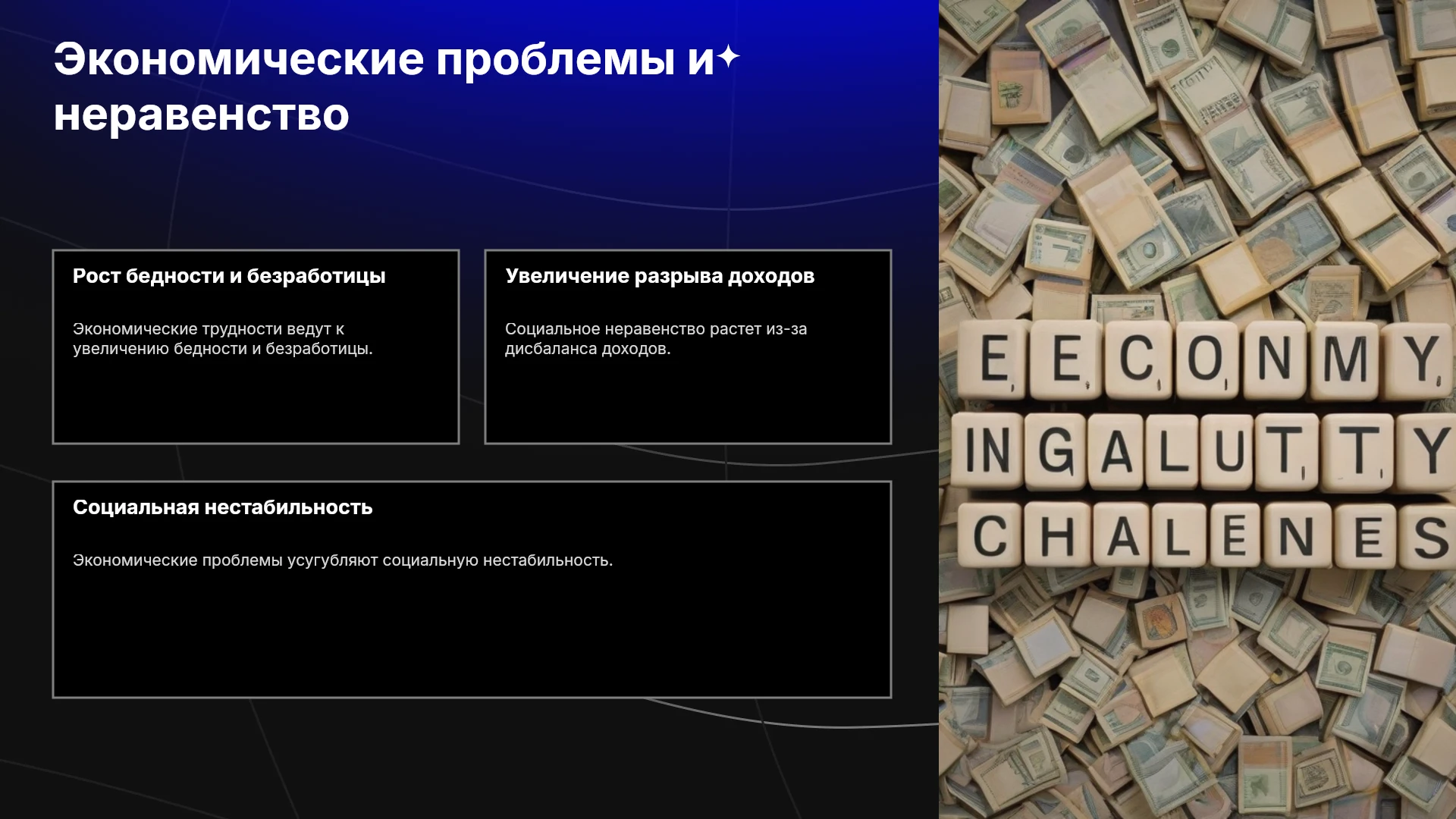 Экономические проблемы и неравенство

Рост бедности и безработицы

Экономические трудности ведут к увеличению бедности и безработицы.

Увеличение разрыва доходов

Социальное неравенство растет из-за дисбаланса доходов.

Социальная нестабильность

Экономические проблемы усугубляют социальную нестабильность.

EECONMY
INGALUTTY
CHALENES